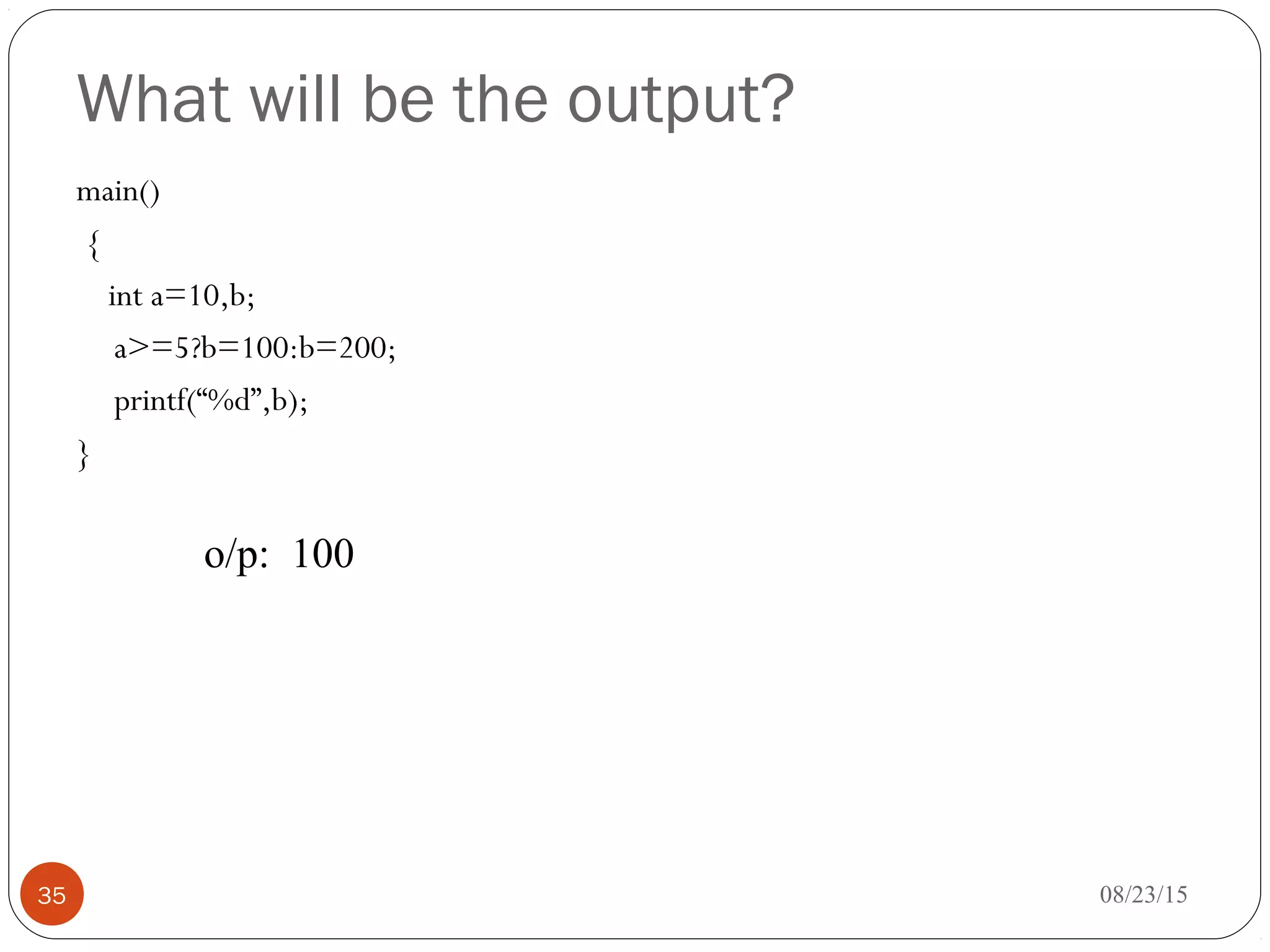 What will be the output?

main()
{
int a=10,b;
a>=5?b=100:b=200;
printf(“%d”,b);
}

o/p: 100

35

08/23/15